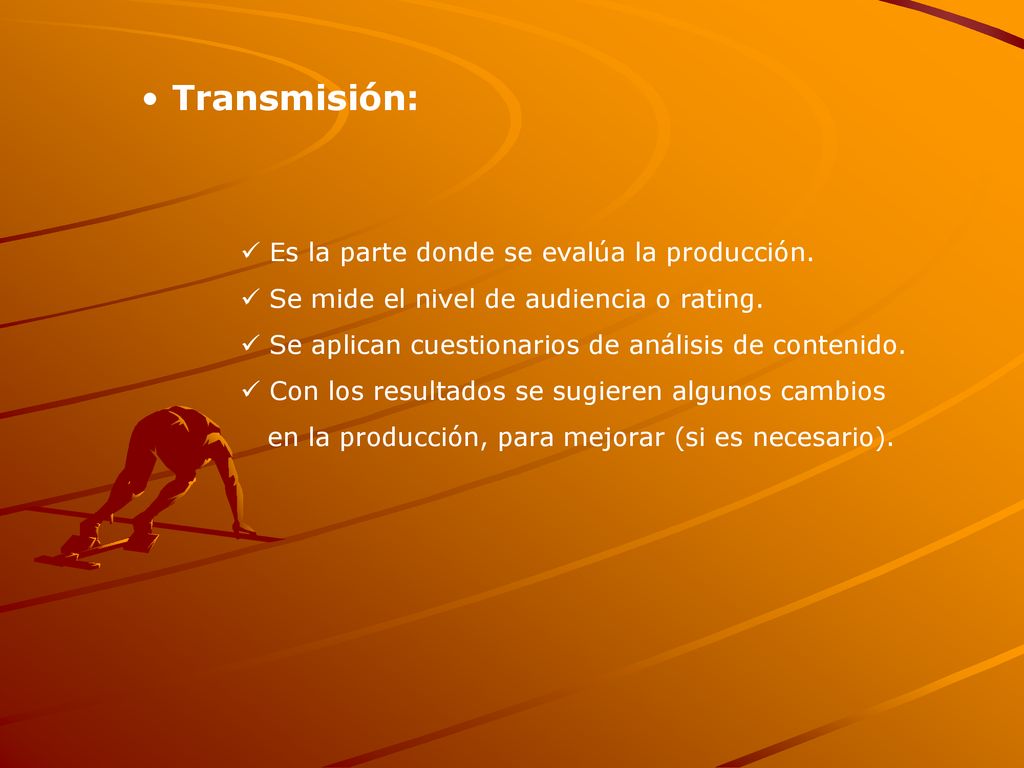 • Transmisión:

✓ Es la parte donde se evalúa la producción.
✓ Se mide el nivel de audiencia o rating.
✓ Se aplican cuestionarios de análisis de contenido.
✓ Con los resultados se sugieren algunos cambios en la producción, para mejorar (si es necesario).